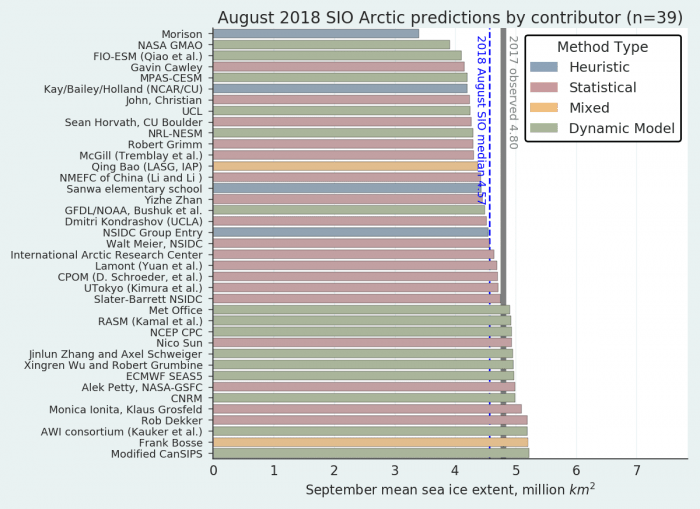 August 2018 SIO Arctic predictions by contributor (n=39)

Morison
NASA GMAO
FIO-ESM (Qiao et al.)
Gavin Cawley
MPAS-CESM
Kay/Bailey/Holland (NCAR/CU)
John, Christian
UCL
Sean Horvath, CU Boulder
NRL-NESM
Robert Grimm
McGill (Tremblay et al.)
Qing Bao (LASG, IAP)
NMEFC of China (Li and Li )
Sanwa elementary school
Yizhe Zhan
GFDL/NOAA, Bushuk et al.
Dmitri Kondrashov (UCLA)
NSIDC Group Entry
Walt Meier, NSIDC
International Arctic Research Center
Lamont (Yuan et al.)
CPOM (D. Schroeder, et al.)
UTokyo (Kimura et al.)
Slater-Barrett NSIDC
Met Office
RASM (Kamal et al.)
NCEP CPC
Nico Sun
Jinlun Zhang and Axel Schweiger
Xingren Wu and Robert Grumbine
ECMWF SEAS5
Alek Petty, NASA-GSFC
CNRM
Monica Ionita, Klaus Grosfeld
Rob Dekker
AWI consortium (Kauker et al.)
Frank Bosse
Modified CanSIPS

2018 August SIO median 4.57
2017 observed 4.80

Method Type
Heuristic
Statistical
Mixed
Dynamic Model

0 1 2 3 4 5 6 7
September mean sea ice extent, million $km^2$